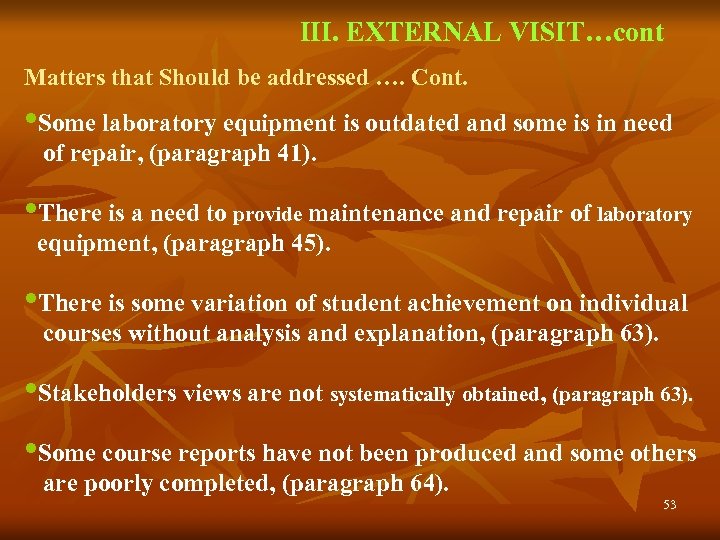 III. EXTERNAL VISIT…cont

Matters that Should be addressed …. Cont.

•Some laboratory equipment is outdated and some is in need of repair, (paragraph 41).

•There is a need to provide maintenance and repair of laboratory equipment, (paragraph 45).

•There is some variation of student achievement on individual courses without analysis and explanation, (paragraph 63).

•Stakeholders views are not systematically obtained, (paragraph 63).

•Some course reports have not been produced and some others are poorly completed, (paragraph 64).

53